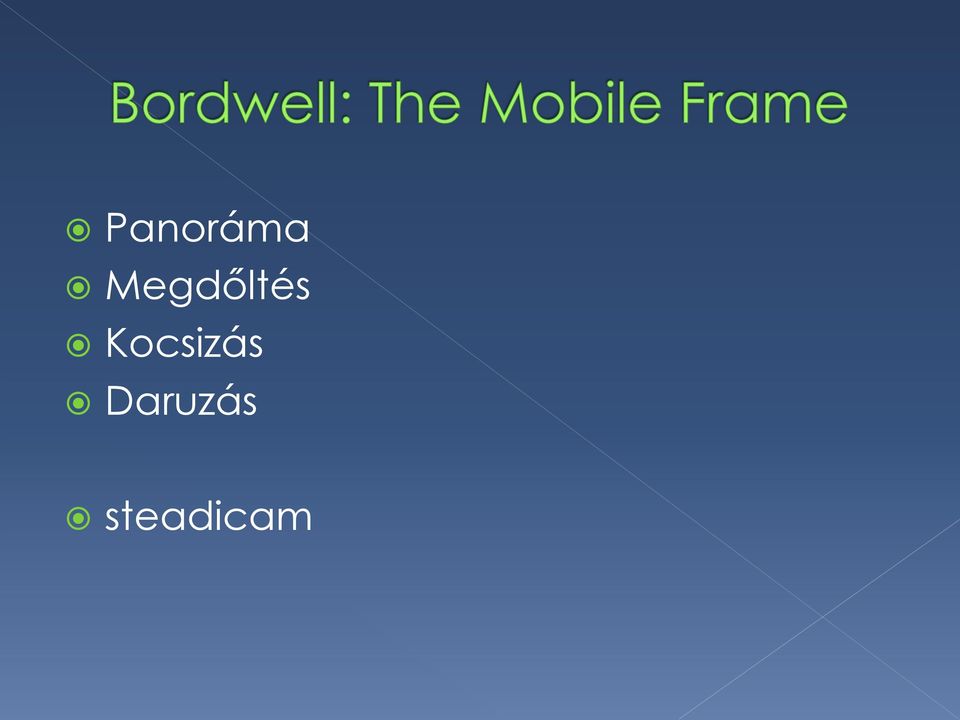 Bordwell: The Mobile Frame

Panoráma
Megdőltés
Kocsizás
Daruzás

steadicam